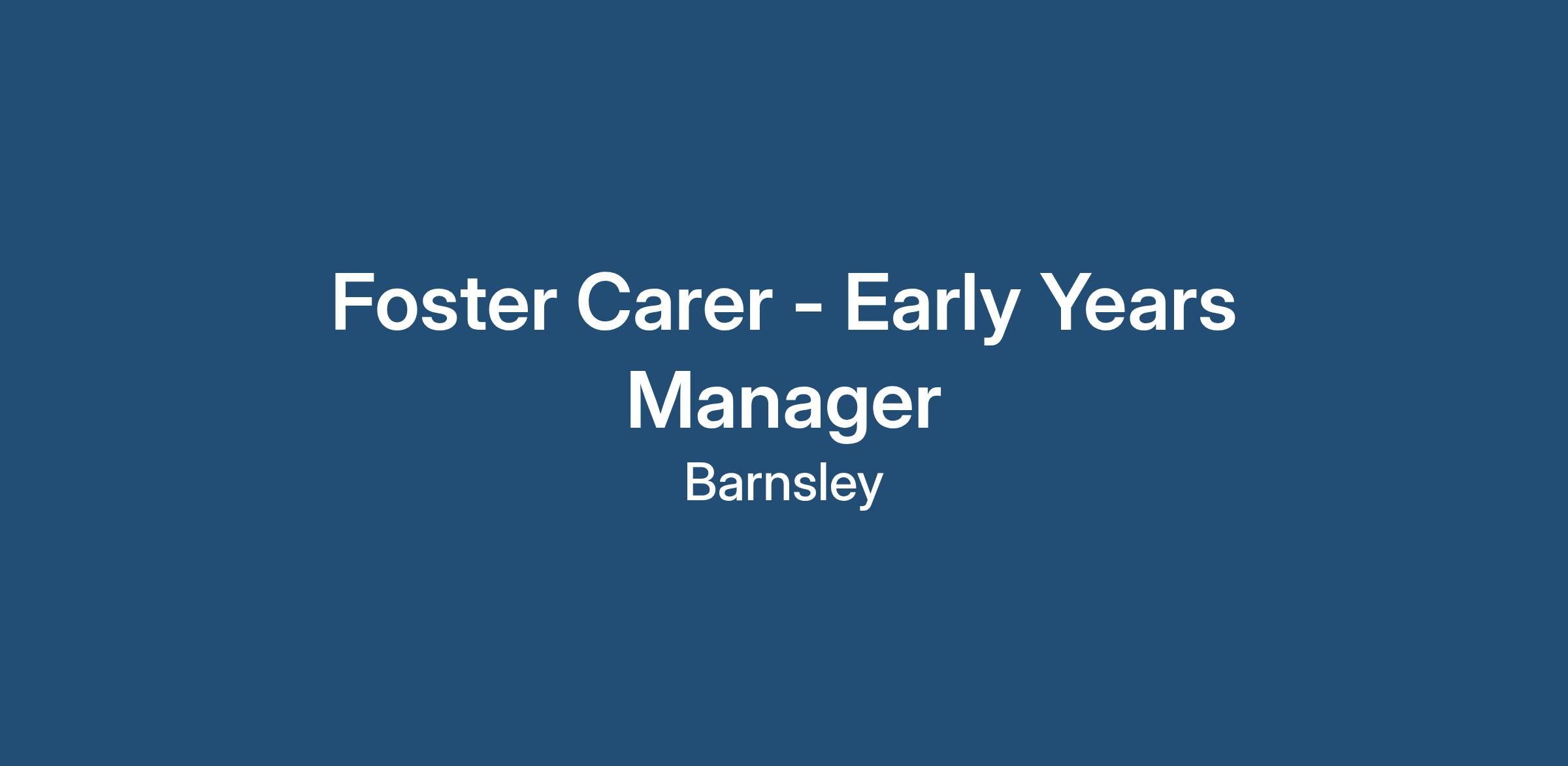 Foster Carer - Early Years Manager

Barnsley